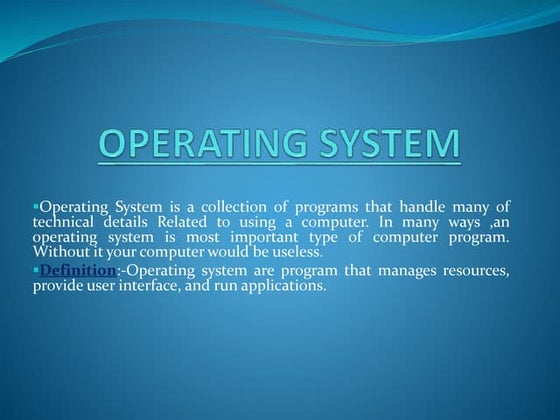 OPERATING SYSTEM

▪Operating System is a collection of programs that handle many of technical details Related to using a computer. In many ways ,an operating system is most important type of computer program. Without it your computer would be useless.

▪Definition:-Operating system are program that manages resources, provide user interface, and run applications.